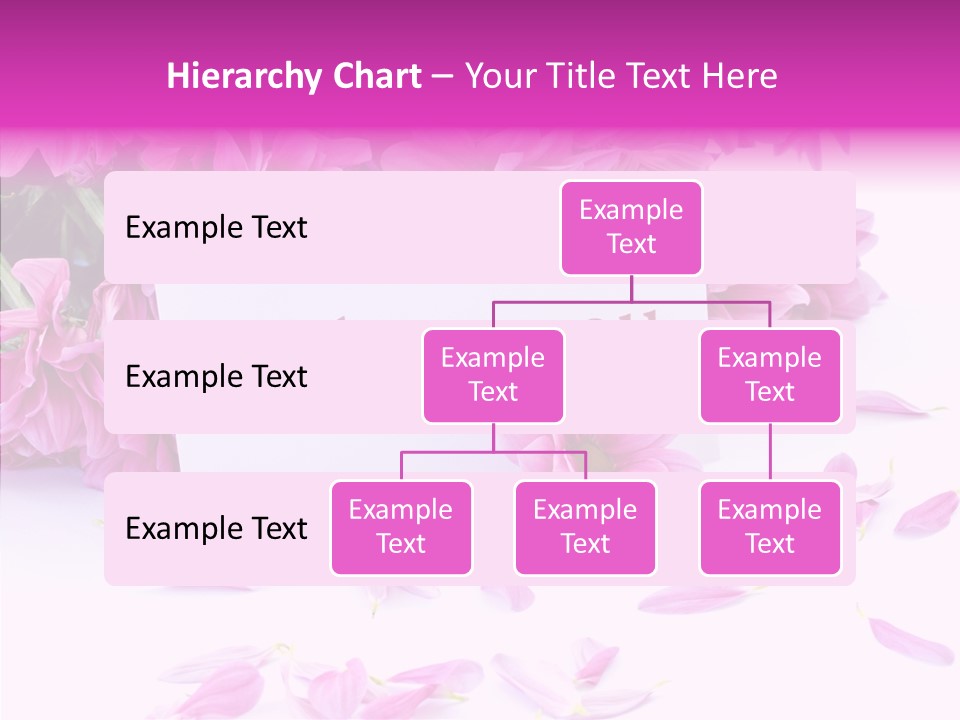 Hierarchy Chart – Your Title Text Here

Example Text

Example Text

Example Text

Example Text

Example Text

Example Text

Example Text

Example Text

Example Text